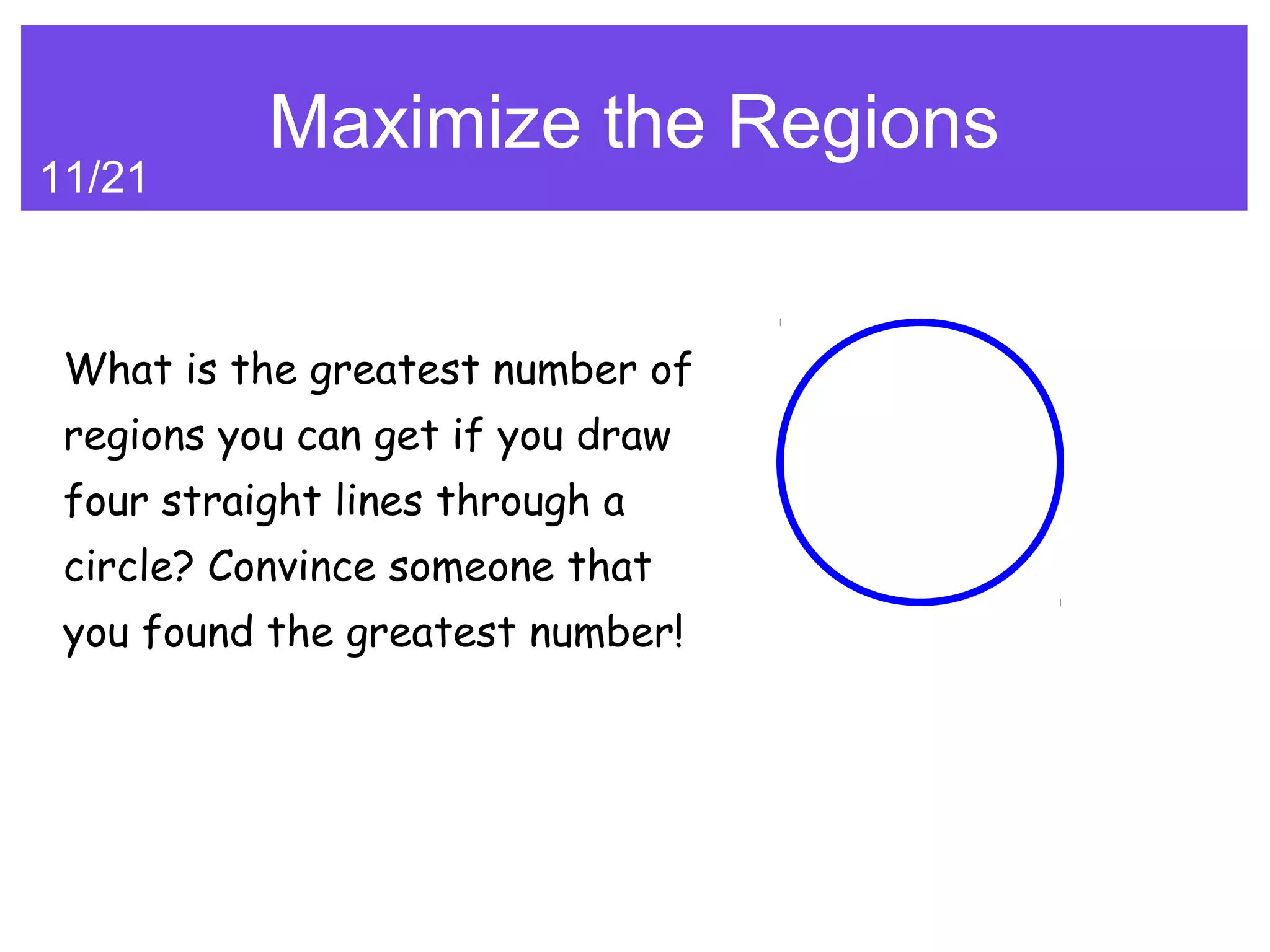 Maximize the Regions

11/21

What is the greatest number of regions you can get if you draw four straight lines through a circle? Convince someone that you found the greatest number!